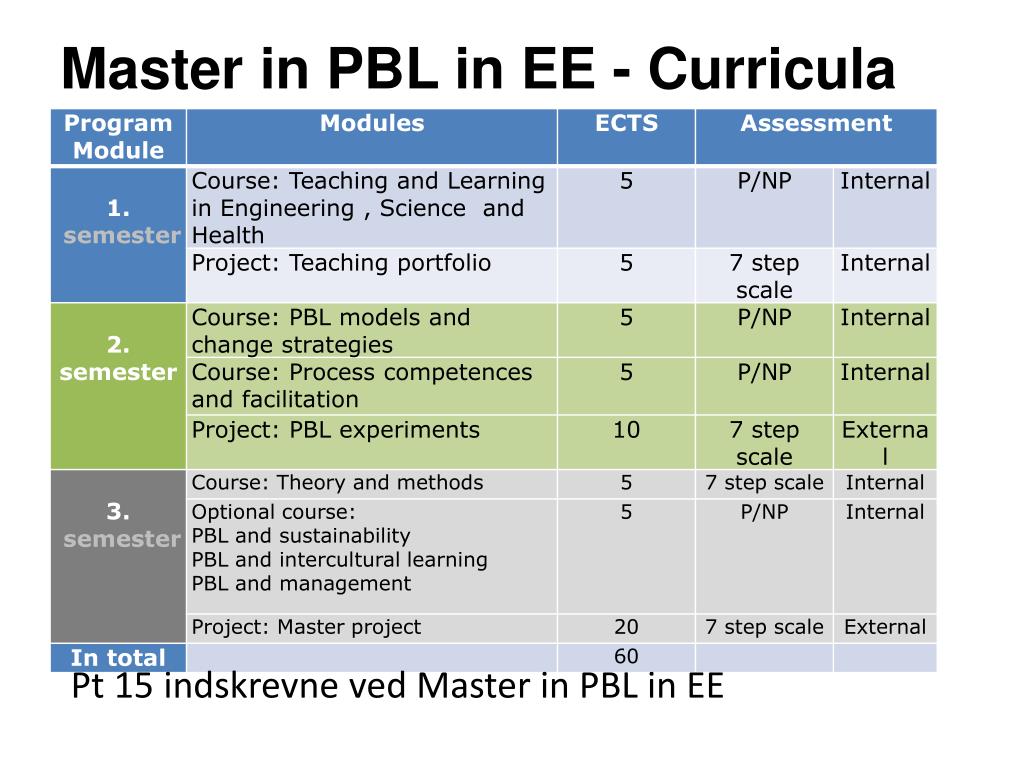 Master in PBL in EE - Curricula

| Program Module | Modules | ECTS | Assessment | |
|---|---|---|---|---|
| 1. semester | Course: Teaching and Learning in Engineering , Science and Health | 5 | P/NP | Internal |
| | Project: Teaching portfolio | 5 | 7 step scale | Internal |
| 2. semester | Course: PBL models and change strategies | 5 | P/NP | Internal |
| | Course: Process competences and facilitation | 5 | P/NP | Internal |
| | Project: PBL experiments | 10 | 7 step scale | External |
| 3. semester | Course: Theory and methods | 5 | 7 step scale | Internal |
| | Optional course: PBL and sustainability PBL and intercultural learning PBL and management | 5 | P/NP | Internal |
| | Project: Master project | 20 | 7 step scale | External |
| In total | | 60 | | |

Pt 15 indskrevne ved Master in PBL in EE